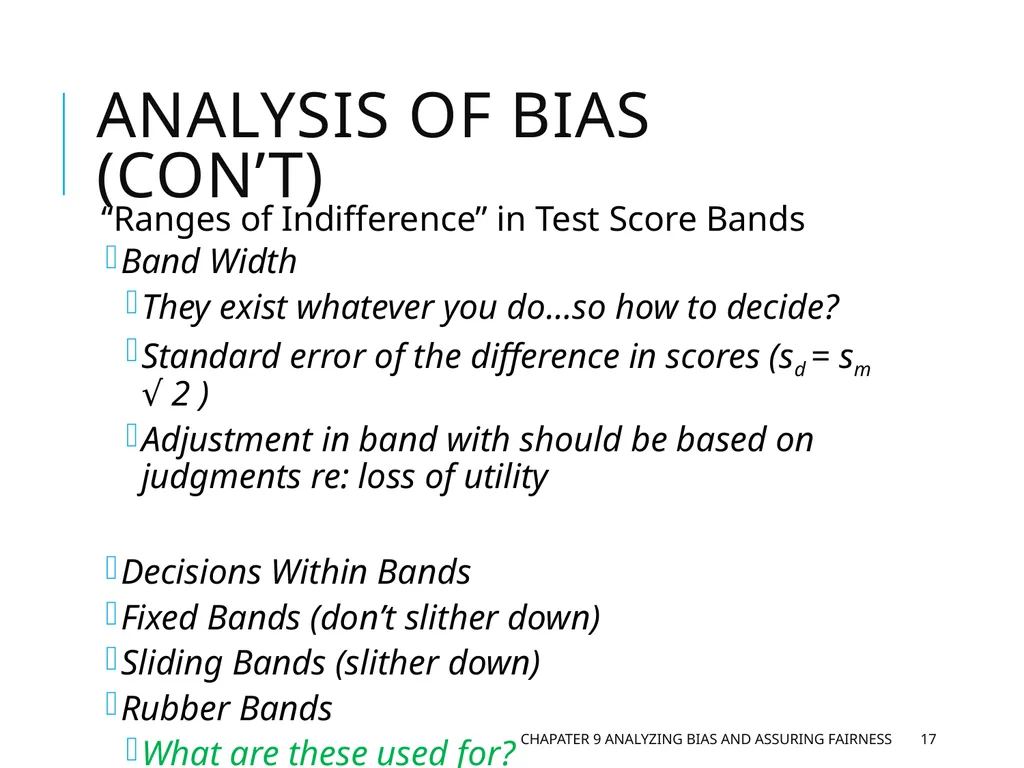 ANALYSIS OF BIAS (CON’T)

“Ranges of Indifference” in Test Score Bands

Band Width

They exist whatever you do…so how to decide?

Standard error of the difference in scores ($s_d = s_m \sqrt{2}$ )

Adjustment in band with should be based on judgments re: loss of utility

Decisions Within Bands

Fixed Bands (don’t slither down)

Sliding Bands (slither down)

Rubber Bands

What are these used for?

CHAPATER 9 ANALYZING BIAS AND ASSURING FAIRNESS 17